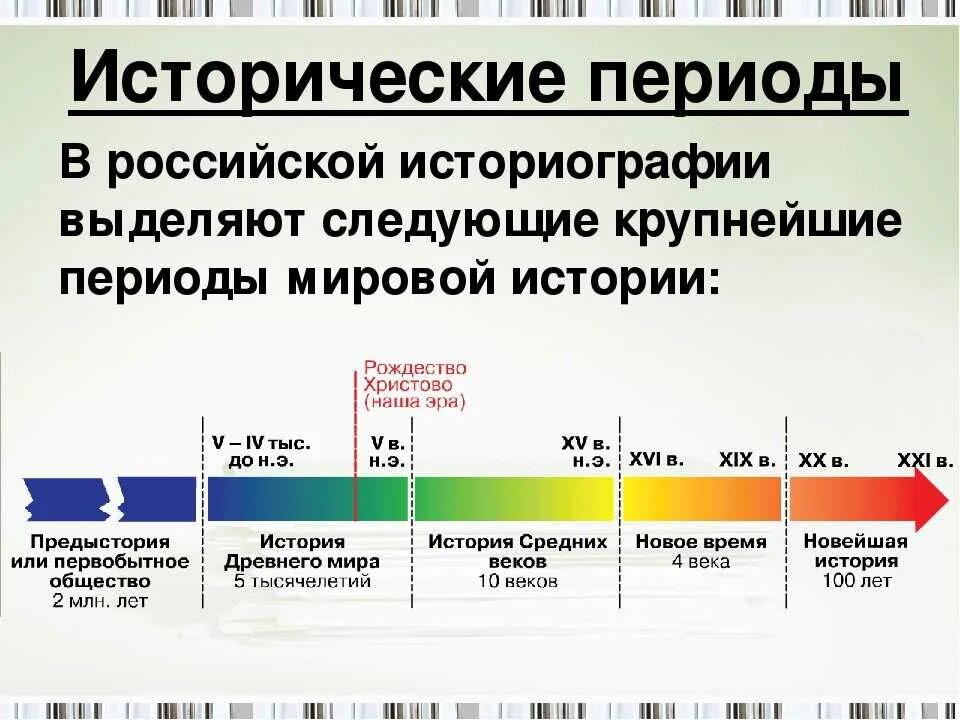 Исторические периоды

В российской историографии выделяют следующие крупнейшие периоды мировой истории:

Рождество Христово (наша эра)

V – IV тыс. до н.э.

V в. н.э.

XV в. н.э.

XVI в.

XIX в.

XX в.

XXI в.

Предыстория или первобытное общество
2 млн. лет

История Древнего мира
5 тысячелетий

История Средних веков
10 веков

Новое время
4 века

Новейшая история
100 лет